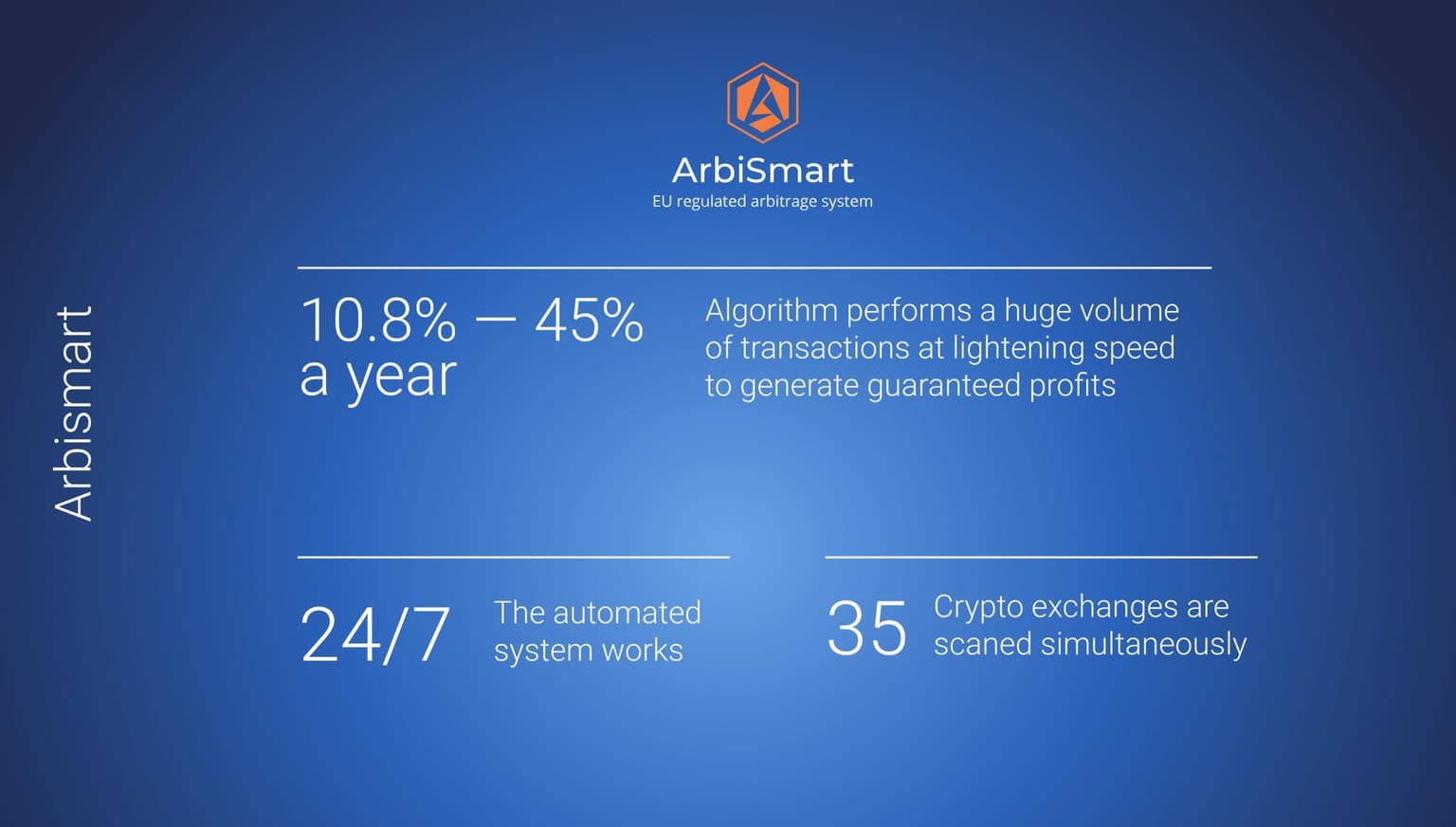 Arbismart

ArbiSmart
EU regulated arbitrage system

10.8% — 45% a year

Algorithm performs a huge volume of transactions at lightening speed to generate guaranteed profits

24/7

The automated system works

35

Crypto exchanges are scaned simultaneously